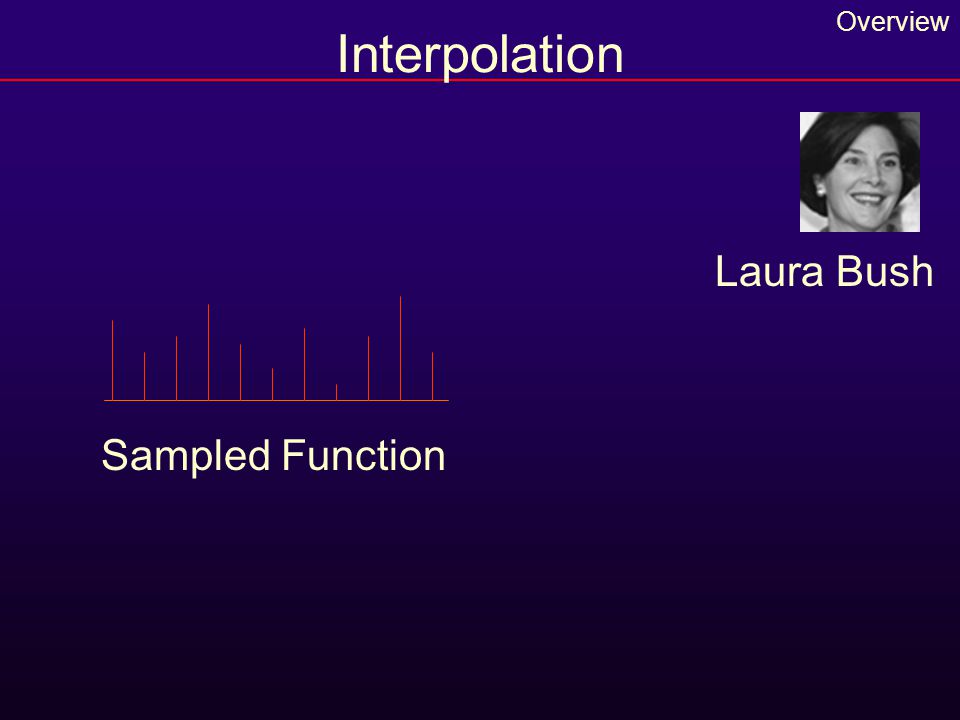 Overview

Interpolation

Laura Bush

Sampled Function